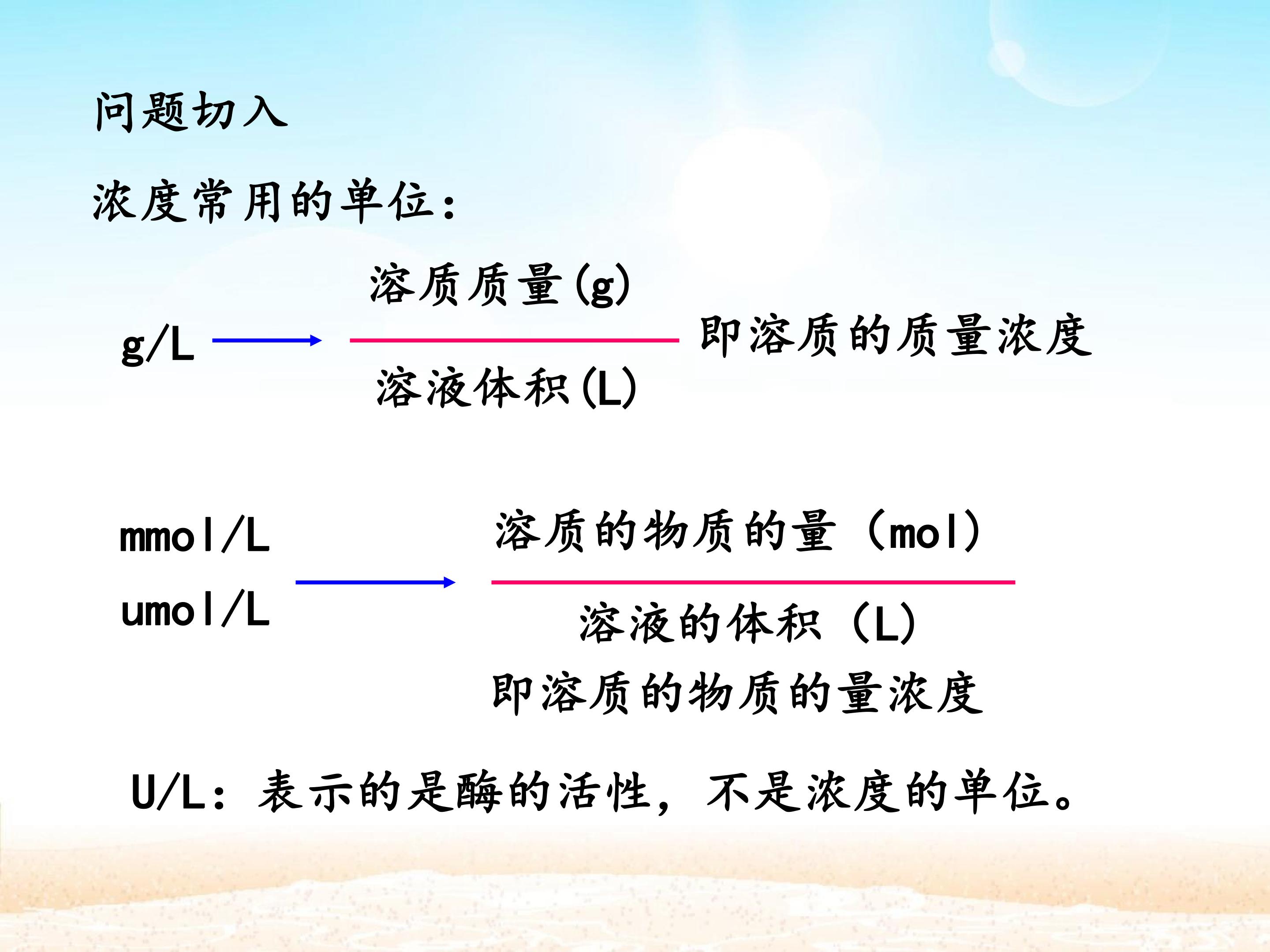 问题切入

浓度常用的单位：

g/L → $\frac{溶质质量(g)}{溶液体积(L)}$ 即溶质的质量浓度

mmol/L
umol/L → $\frac{溶质的物质的量（mol）}{溶液的体积（L）}$

即溶质的物质的量浓度

U/L：表示的是酶的活性，不是浓度的单位。